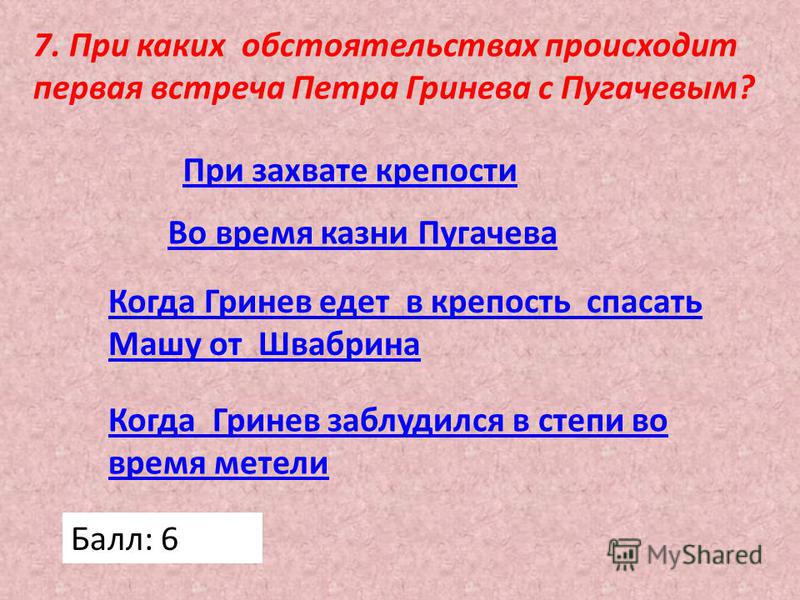 7. При каких обстоятельствах происходит первая встреча Петра Гринева с Пугачевым?

При захвате крепости

Во время казни Пугачева

Когда Гринев едет в крепость спасать Машу от Швабрина

Когда Гринев заблудился в степи во время метели

Балл: 6

MyShared